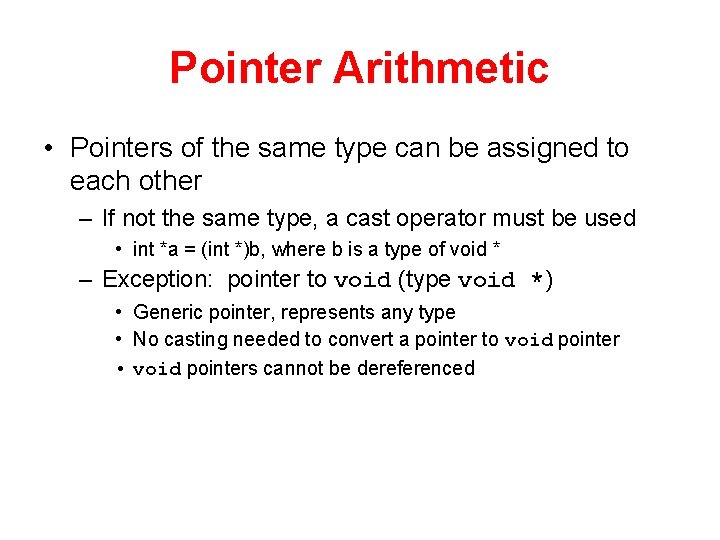 Pointer Arithmetic

• Pointers of the same type can be assigned to each other

– If not the same type, a cast operator must be used

• int *a = (int *)b, where b is a type of void *

– Exception: pointer to void (type void *)

• Generic pointer, represents any type

• No casting needed to convert a pointer to void pointer

• void pointers cannot be dereferenced